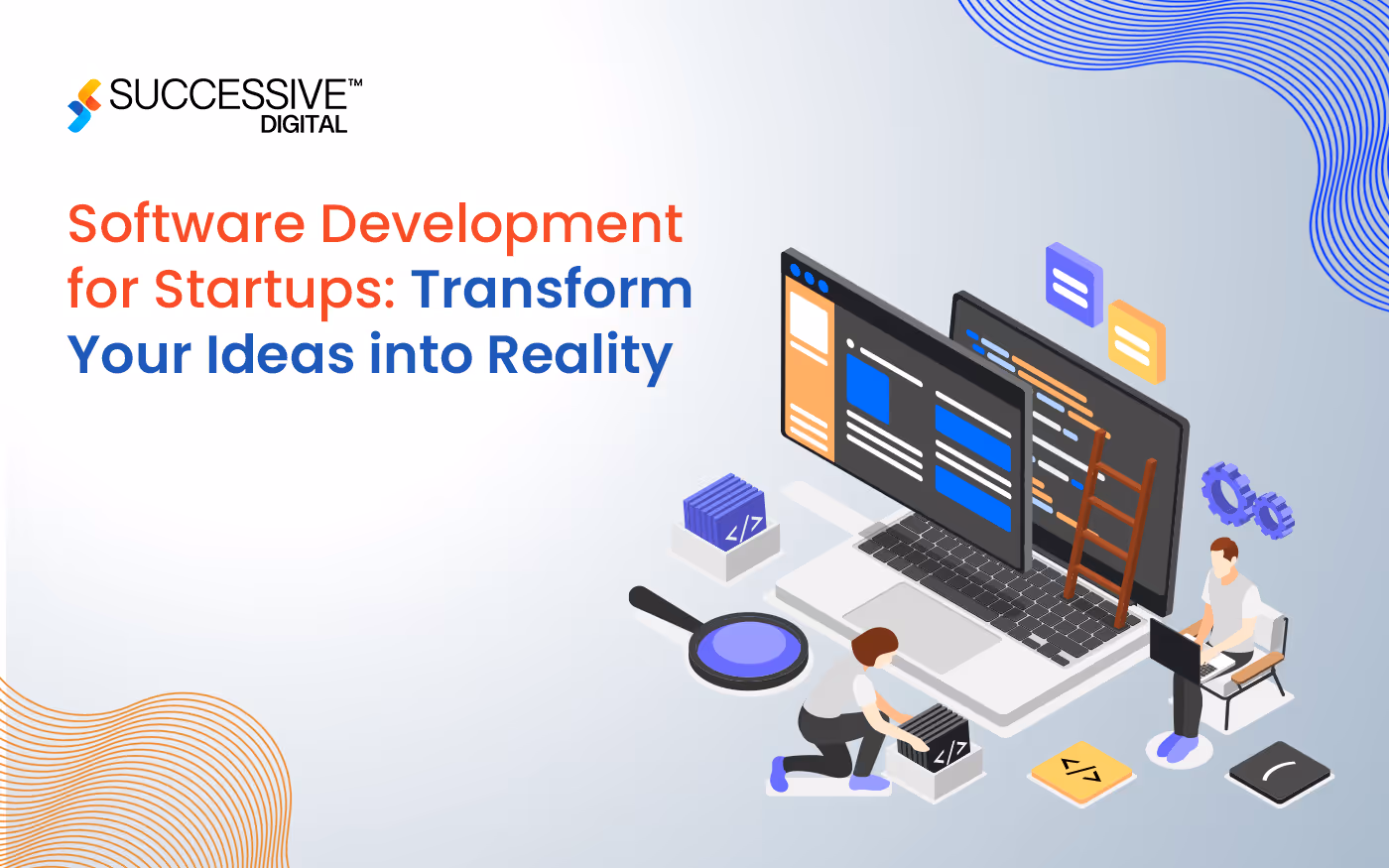 SUCCESSIVE™
DIGITAL

Software Development for Startups: Transform Your Ideas into Reality

</>

</>

</>